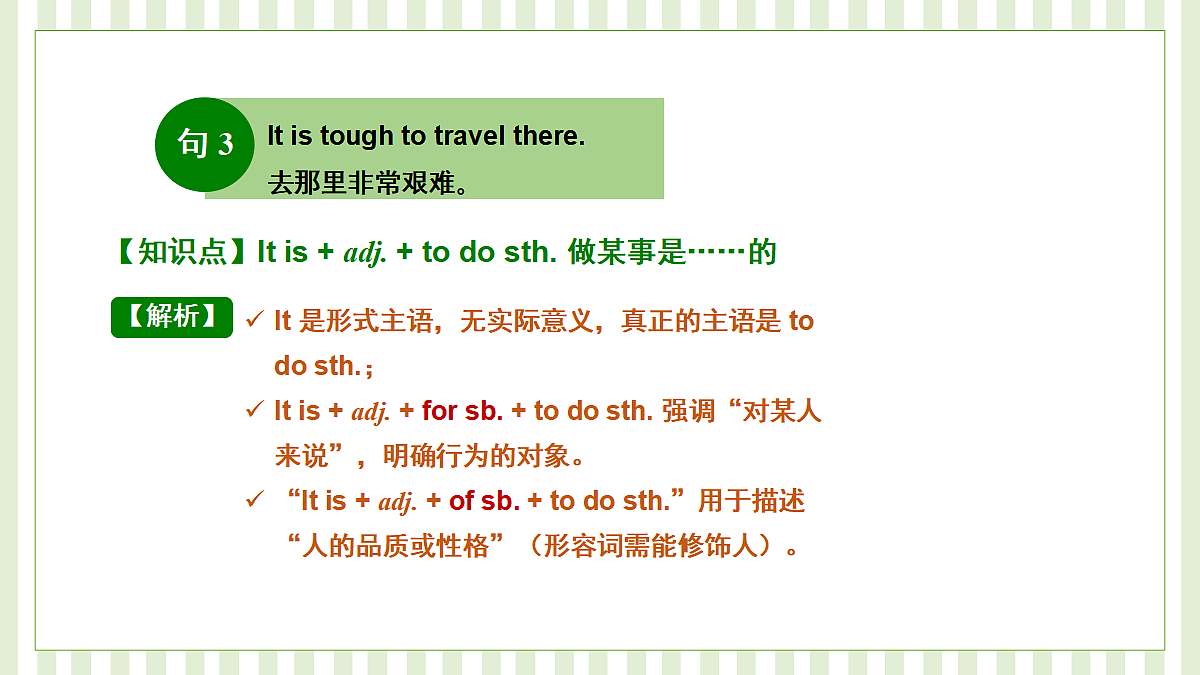 句 3 It is tough to travel there.
去那里非常艰难。

【知识点】It is + adj. + to do sth. 做某事是……的

【解析】 ✓ It 是形式主语，无实际意义，真正的主语是 to do sth.；
✓ It is + adj. + for sb. + to do sth. 强调“对某人来说”，明确行为的对象。
✓ “It is + adj. + of sb. + to do sth.”用于描述“人的品质或性格”（形容词需能修饰人）。